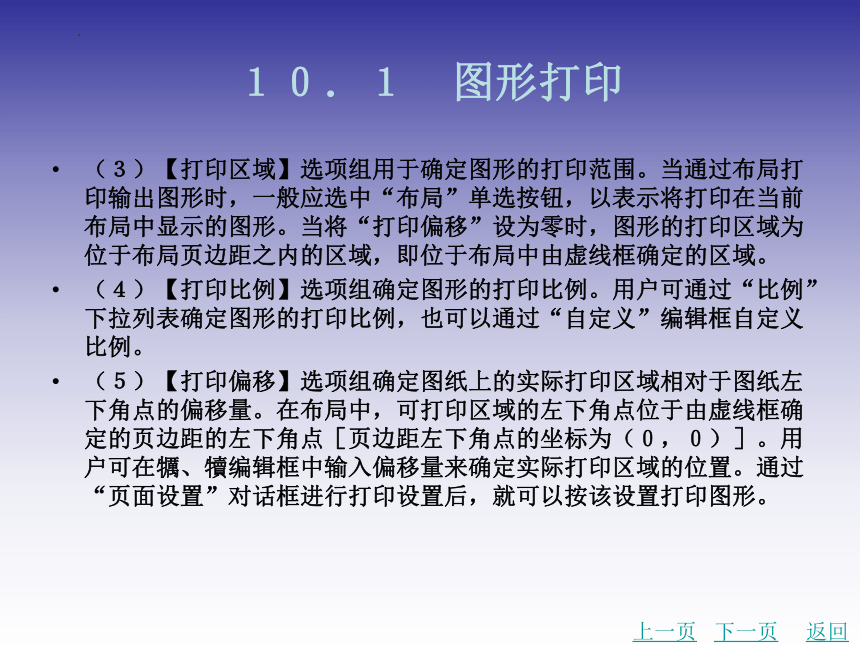 １０．１　图形打印

• （３）【打印区域】选项组用于确定图形的打印范围。当通过布局打印输出图形时，一般应选中“布局”单选按钮，以表示将打印在当前布局中显示的图形。当将“打印偏移”设为零时，图形的打印区域为位于布局页边距之内的区域，即位于布局中由虚线框确定的区域。

• （４）【打印比例】选项组确定图形的打印比例。用户可通过“比例”下拉列表确定图形的打印比例，也可以通过“自定义”编辑框自定义比例。

• （５）【打印偏移】选项组确定图纸上的实际打印区域相对于图纸左下角点的偏移量。在布局中，可打印区域的左下角点位于由虚线框确定的页边距的左下角点［页边距左下角点的坐标为（０，０）］。用户可在犡、犢编辑框中输入偏移量来确定实际打印区域的位置。通过“页面设置”对话框进行打印设置后，就可以按该设置打印图形。

上一页　下一页　返回